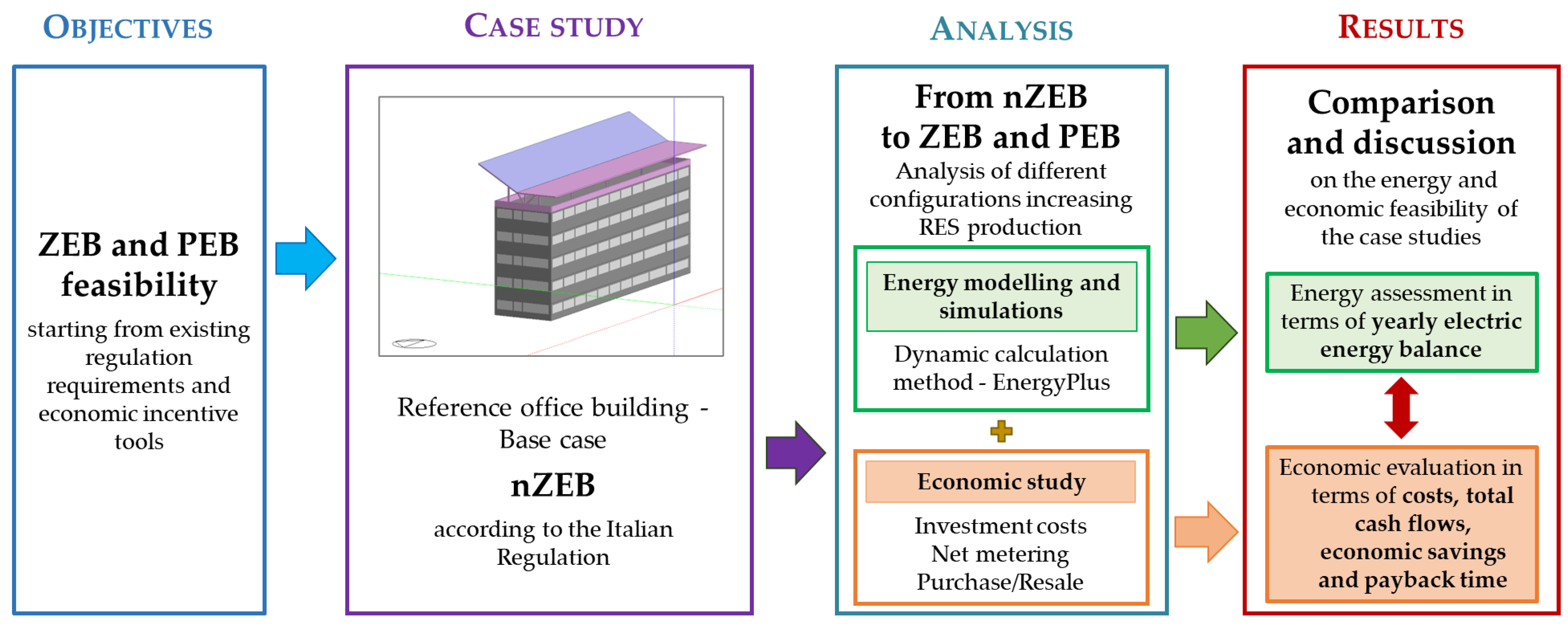 OBJECTIVES

ZEB and PEB feasibility

starting from existing regulation requirements and economic incentive tools

CASE STUDY

Reference office building - Base case

nZEB

according to the Italian Regulation

ANALYSIS

From nZEB to ZEB and PEB

Analysis of different configurations increasing RES production

Energy modelling and simulations

Dynamic calculation method - EnergyPlus

Economic study

Investment costs
Net metering
Purchase/Resale

RESULTS

Comparison and discussion

on the energy and economic feasibility of the case studies

Energy assessment in terms of yearly electric energy balance

Economic evaluation in terms of costs, total cash flows, economic savings and payback time